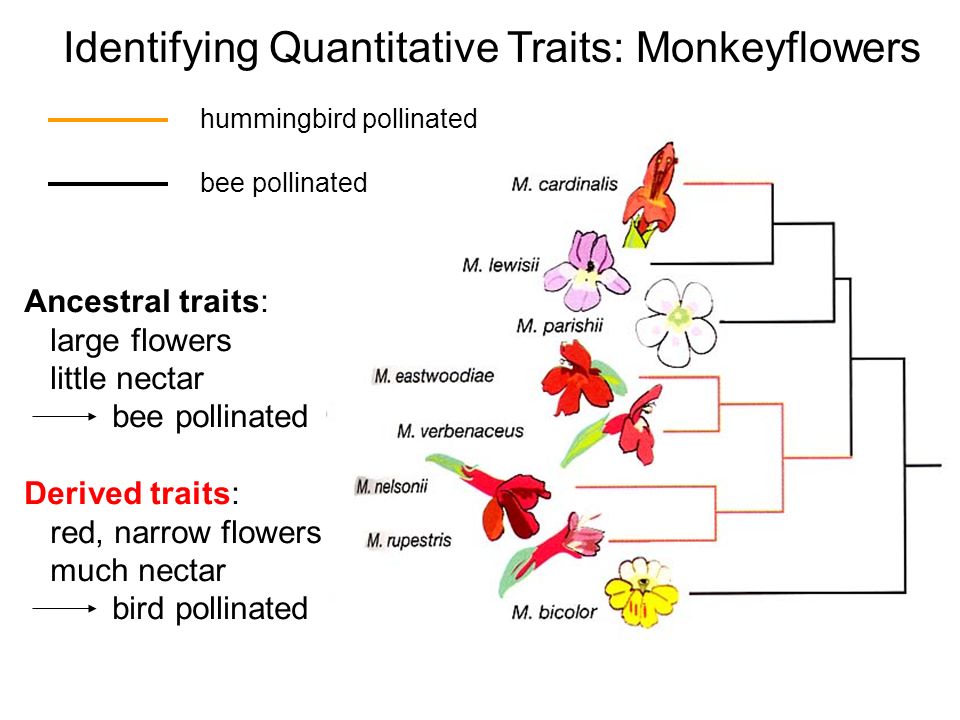 Identifying Quantitative Traits: Monkeyflowers

hummingbird pollinated

bee pollinated

Ancestral traits:
large flowers
little nectar
→ bee pollinated

Derived traits:
red, narrow flowers
much nectar
→ bird pollinated

M. cardinalis
M. lewisii
M. parishii
M. eastwoodiae
M. verbenaceus
M. nelsonii
M. rupestris
M. bicolor